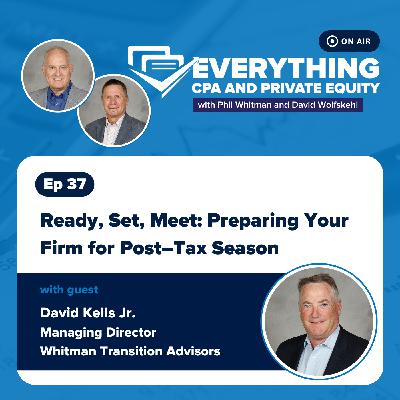 ON AIR

EVERYTHING
CPA AND PRIVATE EQUITY
with Phil Whitman and David Wolfskehl

Ep 37

Ready, Set, Meet: Preparing Your Firm for Post–Tax Season

with guest
David Kells Jr.
Managing Director
Whitman Transition Advisors